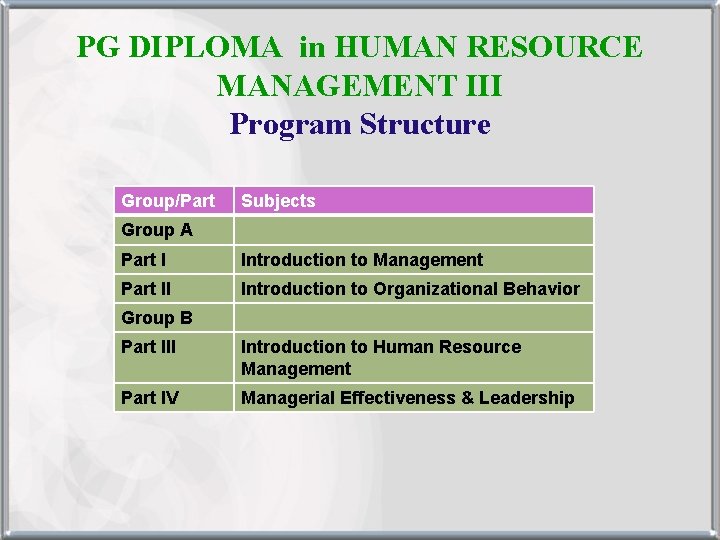 PG DIPLOMA in HUMAN RESOURCE MANAGEMENT III
Program Structure

| Group/Part | Subjects |
|---|---|
| Group A | |
| Part I | Introduction to Management |
| Part II | Introduction to Organizational Behavior |
| Group B | |
| Part III | Introduction to Human Resource Management |
| Part IV | Managerial Effectiveness & Leadership |